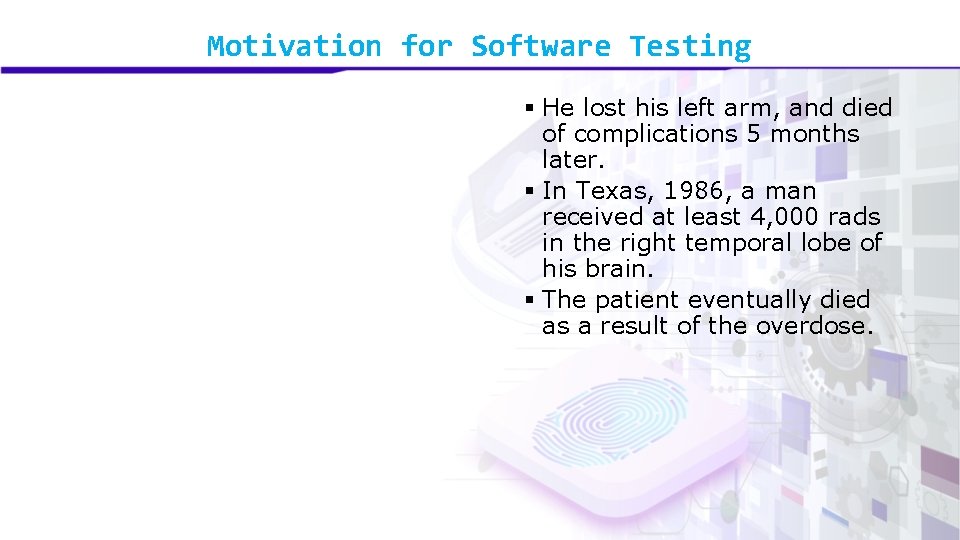 Motivation for Software Testing

▪ He lost his left arm, and died of complications 5 months later.
▪ In Texas, 1986, a man received at least 4,000 rads in the right temporal lobe of his brain.
▪ The patient eventually died as a result of the overdose.